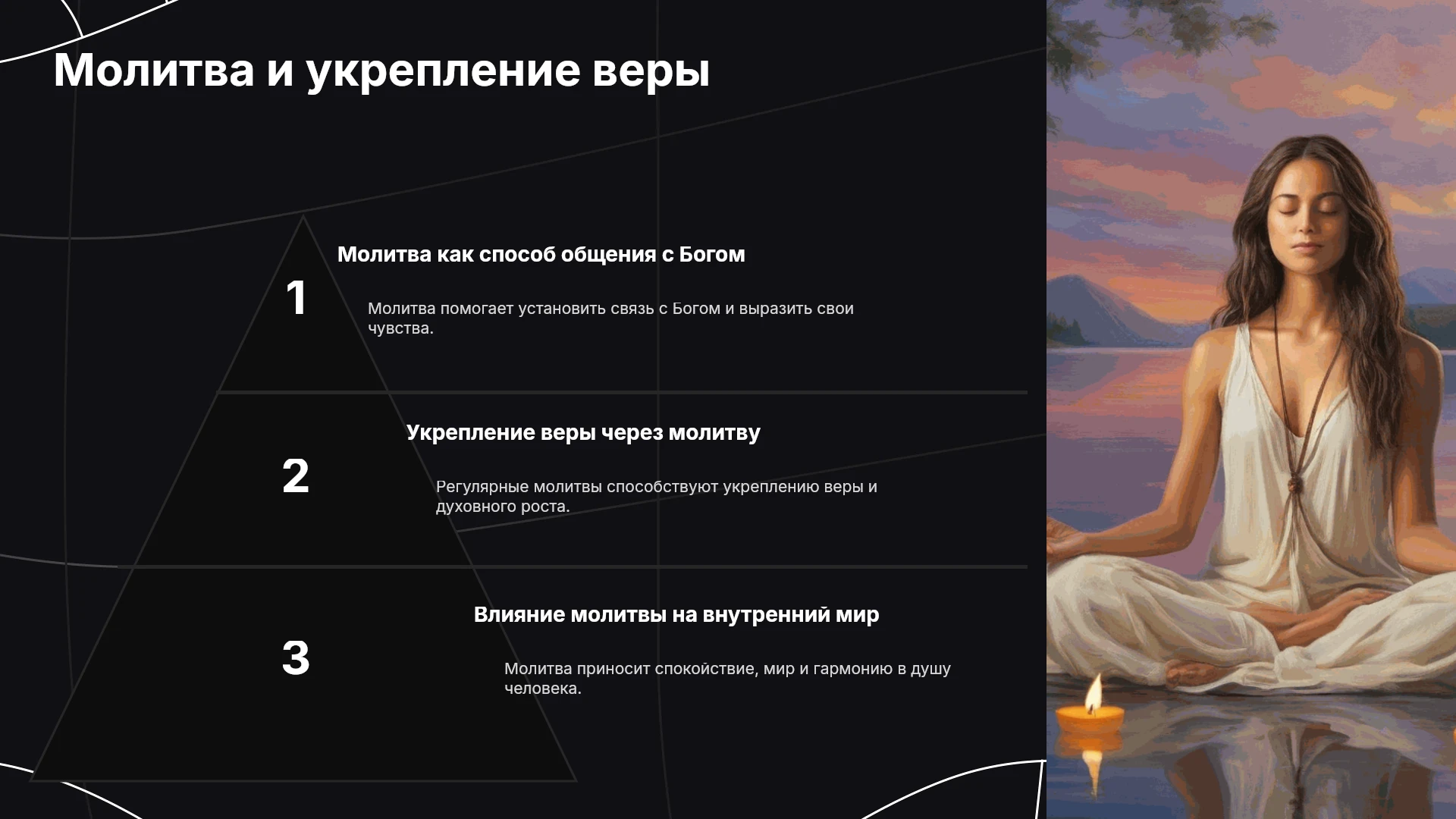 Молитва и укрепление веры

1

Молитва как способ общения с Богом

Молитва помогает установить связь с Богом и выразить свои чувства.

2

Укрепление веры через молитву

Регулярные молитвы способствуют укреплению веры и духовного роста.

3

Влияние молитвы на внутренний мир

Молитва приносит спокойствие, мир и гармонию в душу человека.